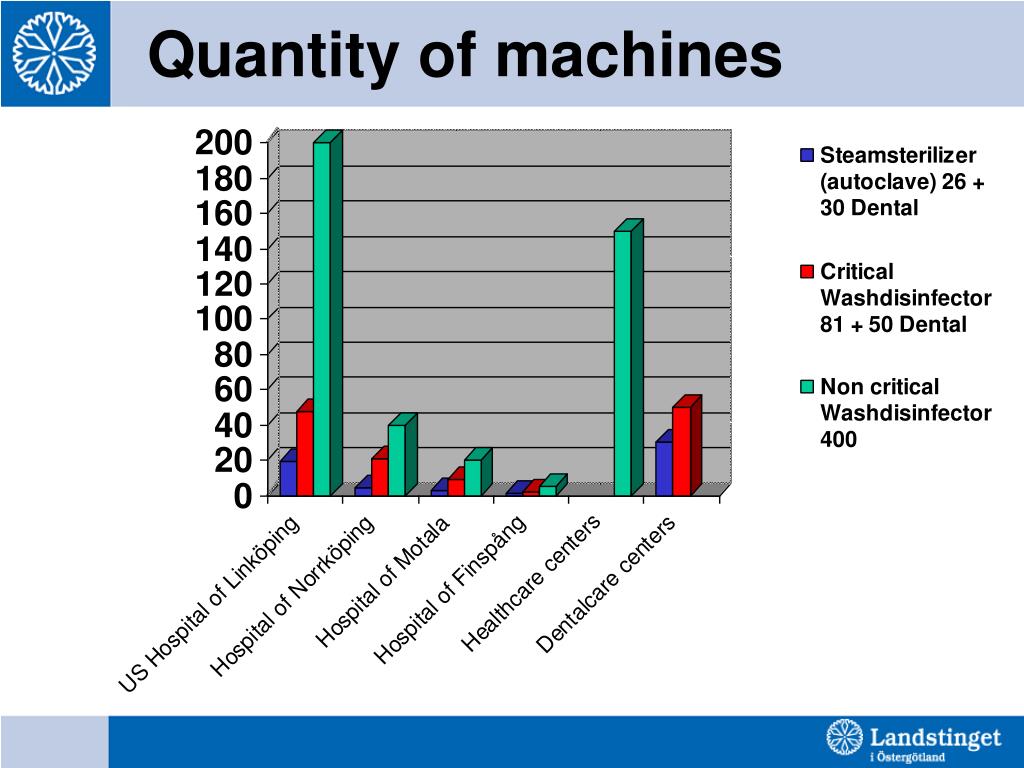 Quantity of machines

200
180
160
140
120
100
80
60
40
20
0

US Hospital of Linköping
Hospital of Norrköping
Hospital of Motala
Hospital of Finspång
Healthcare centers
Dentalcare centers

Steamsterilizer (autoclave) 26 + 30 Dental

Critical Washdisinfector 81 + 50 Dental

Non critical Washdisinfector 400

Landstinget i Östergötland